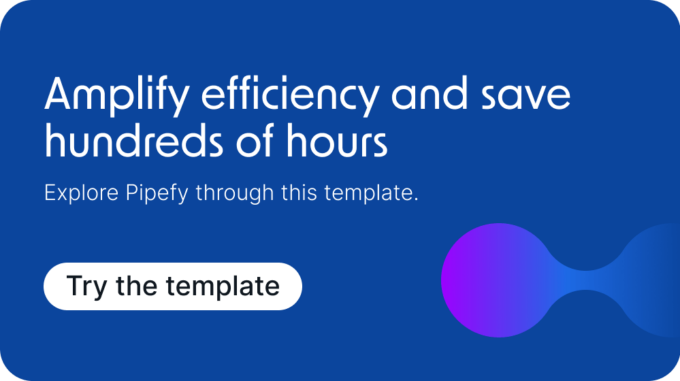 Amplify efficiency and save hundreds of hours

Explore Pipefy through this template.

Try the template